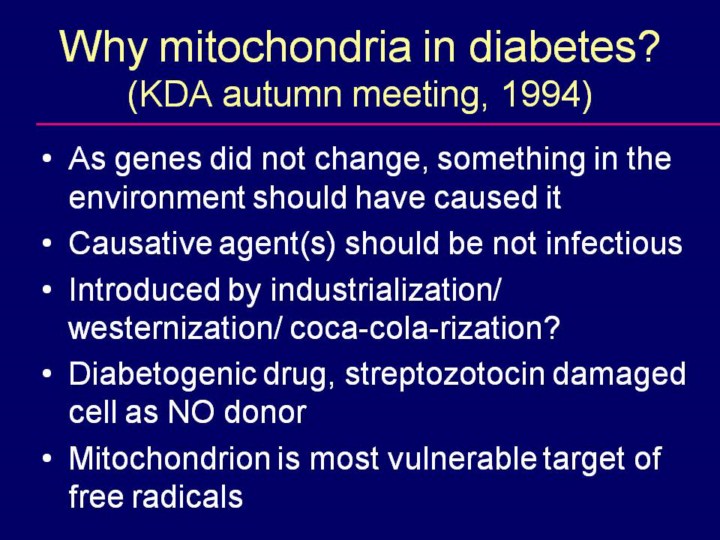 Why mitochondria in diabetes?
(KDA autumn meeting, 1994)

• As genes did not change, something in the environment should have caused it

• Causative agent(s) should be not infectious

• Introduced by industrialization/ westernization/ coca-cola-rization?

• Diabetogenic drug, streptozotocin damaged cell as NO donor

• Mitochondrion is most vulnerable target of free radicals